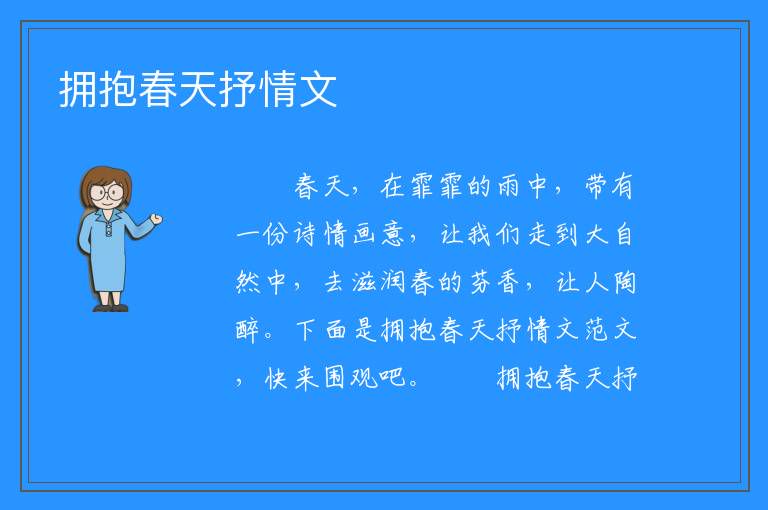 拥抱春天抒情文

春天，在霏霏的雨中，带有一份诗情画意，让我们走到大自然中，去滋润春的芬香，让人陶醉。下面是拥抱春天抒情文范文，快来围观吧。　　拥抱春天抒